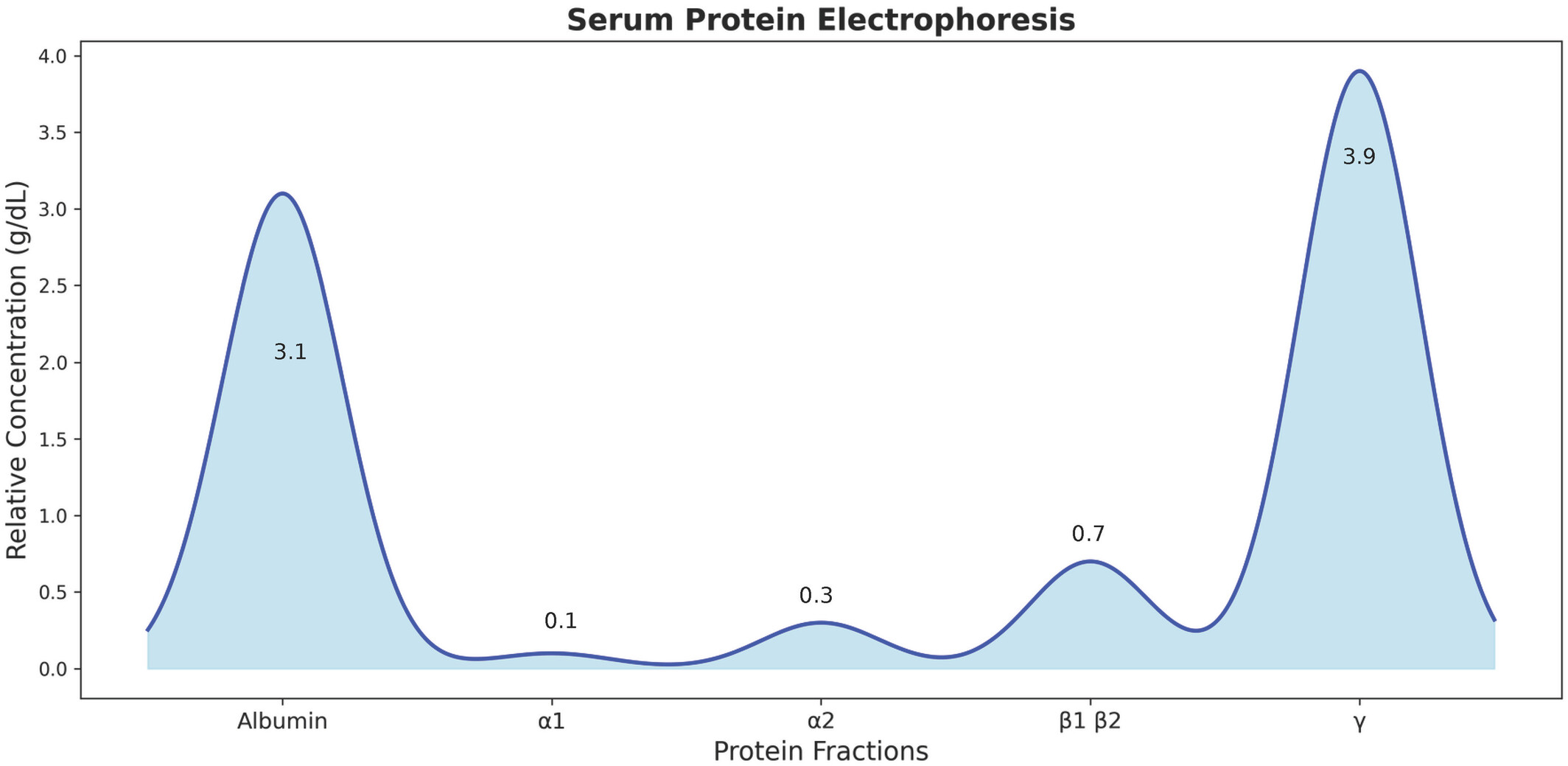 Serum Protein Electrophoresis

Relative Concentration (g/dL)

4.0
3.5
3.0
2.5
2.0
1.5
1.0
0.5
0.0

3.1
0.1
0.3
0.7
3.9

Albumin
α1
α2
β1 β2
γ

Protein Fractions